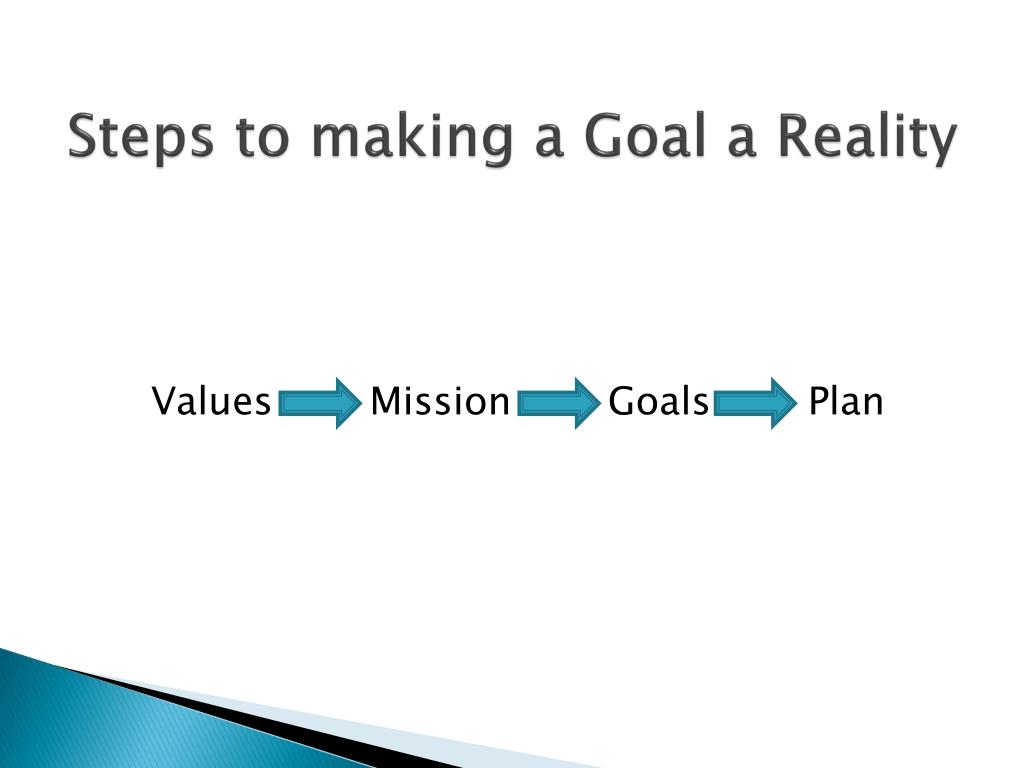 Steps to making a Goal a Reality

Values Mission Goals Plan